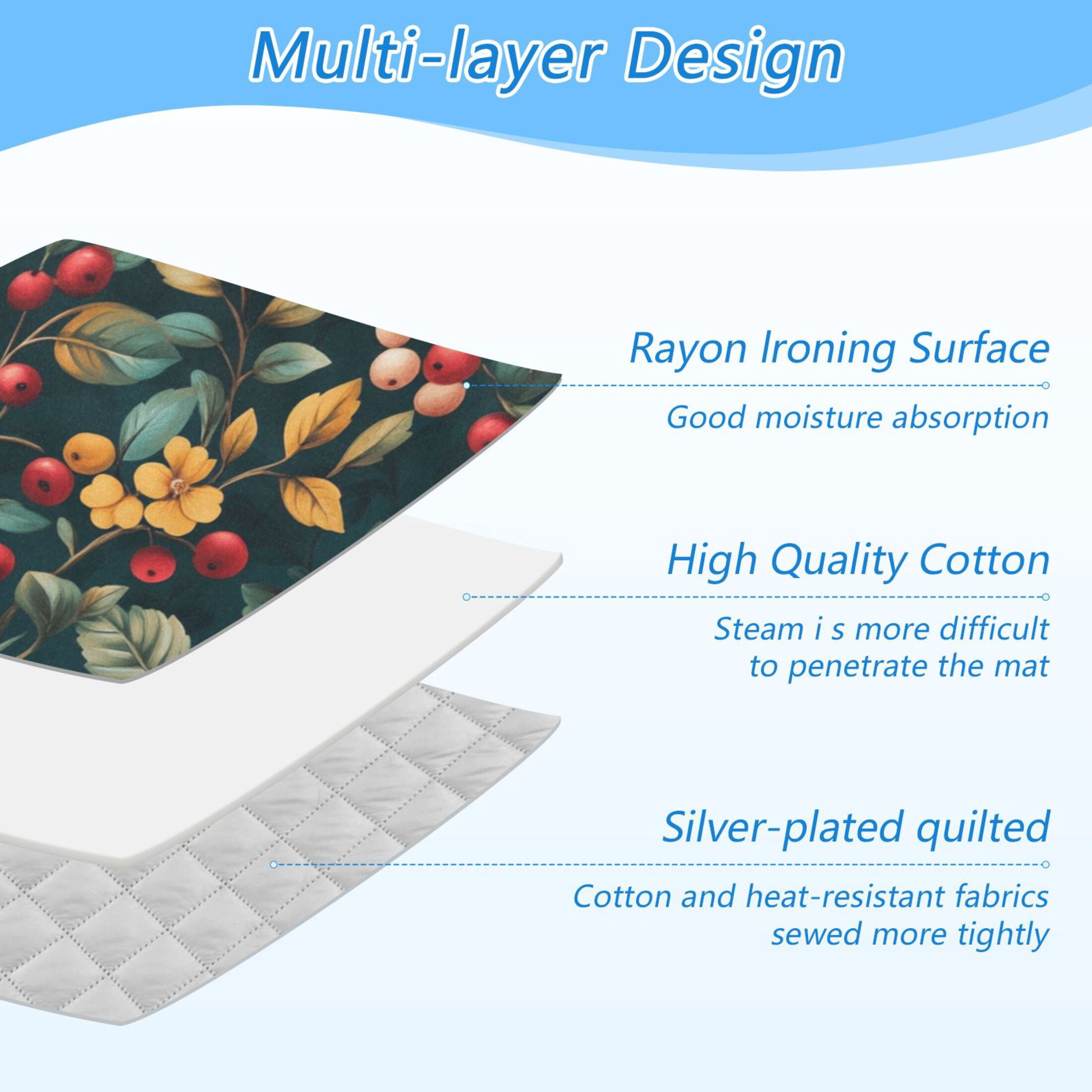 Multi-layer Design

Rayon Ironing Surface

Good moisture absorption

High Quality Cotton

Steam i s more difficult to penetrate the mat

Silver-plated quilted

Cotton and heat-resistant fabrics sewed more tightly